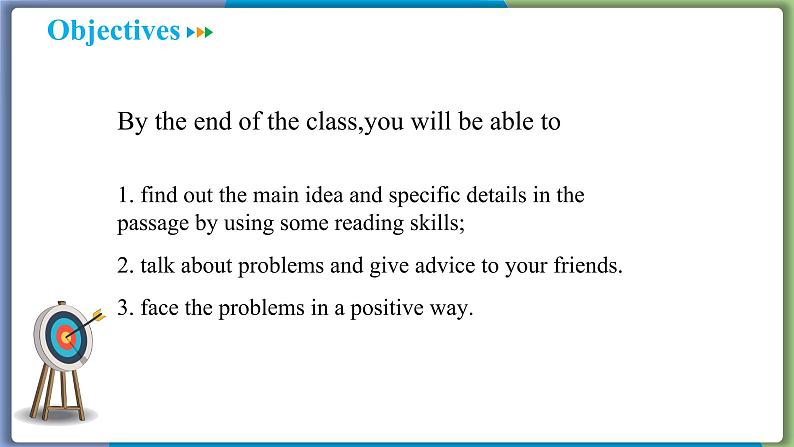 Objectives

By the end of the class,you will be able to

1. find out the main idea and specific details in the passage by using some reading skills;

2. talk about problems and give advice to your friends.

3. face the problems in a positive way.